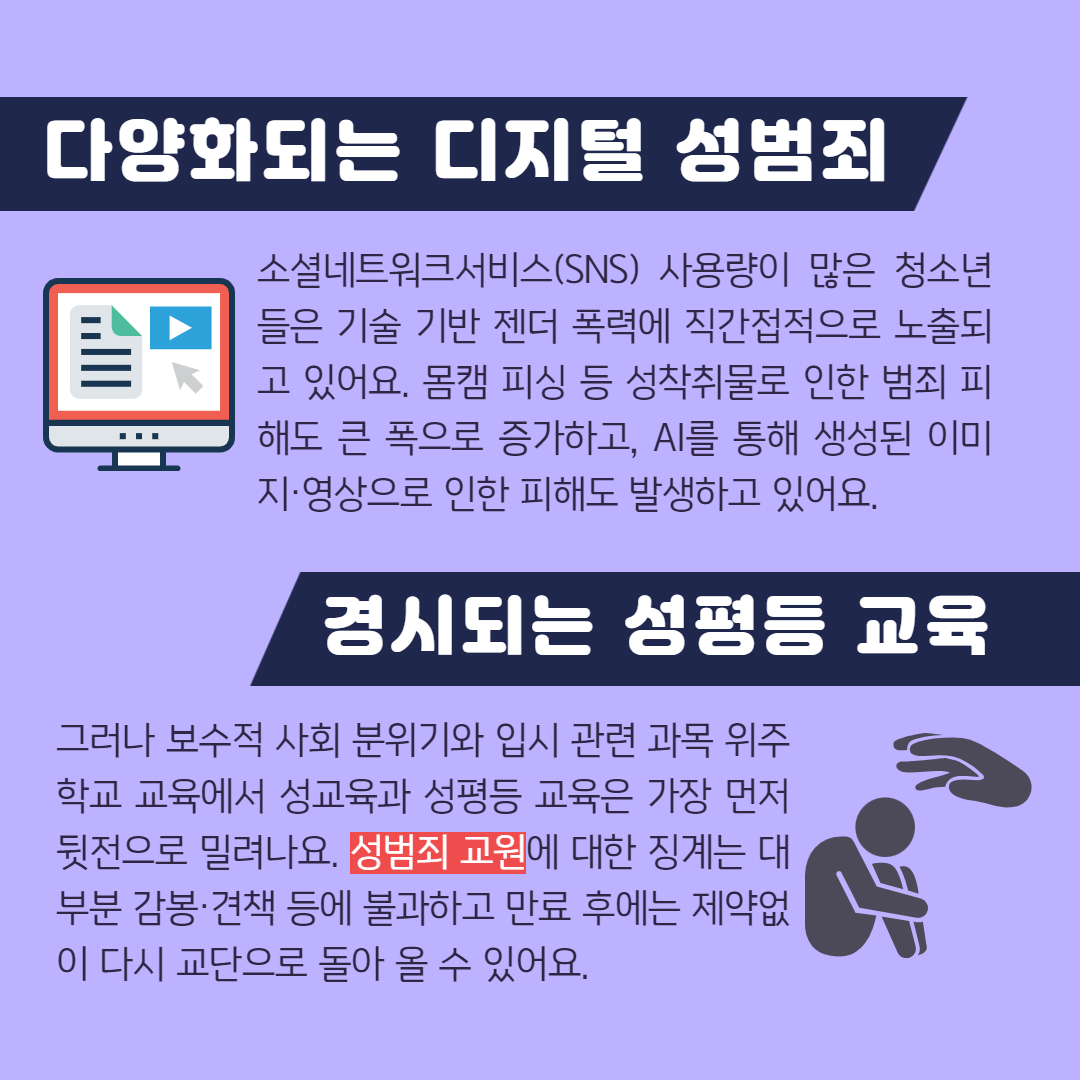 다양화되는 디지털 성범죄

소셜네트워크서비스(SNS) 사용량이 많은 청소년들은 기술 기반 젠더 폭력에 직간접적으로 노출되고 있어요. 몸캠 피싱 등 성착취물로 인한 범죄 피해도 큰 폭으로 증가하고, AI를 통해 생성된 이미지·영상으로 인한 피해도 발생하고 있어요.

경시되는 성평등 교육

그러나 보수적 사회 분위기와 입시 관련 과목 위주 학교 교육에서 성교육과 성평등 교육은 가장 먼저 뒷전으로 밀려나요. 성범죄 교원에 대한 징계는 대부분 감봉·견책 등에 불과하고 만료 후에는 제약없이 다시 교단으로 돌아 올 수 있어요.